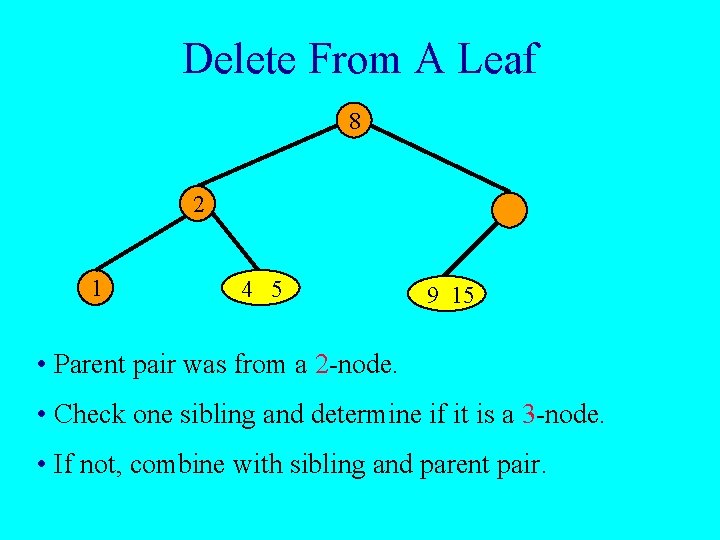 Delete From A Leaf

8

2

1

4 5

9 15

• Parent pair was from a 2-node.

• Check one sibling and determine if it is a 3-node.

• If not, combine with sibling and parent pair.